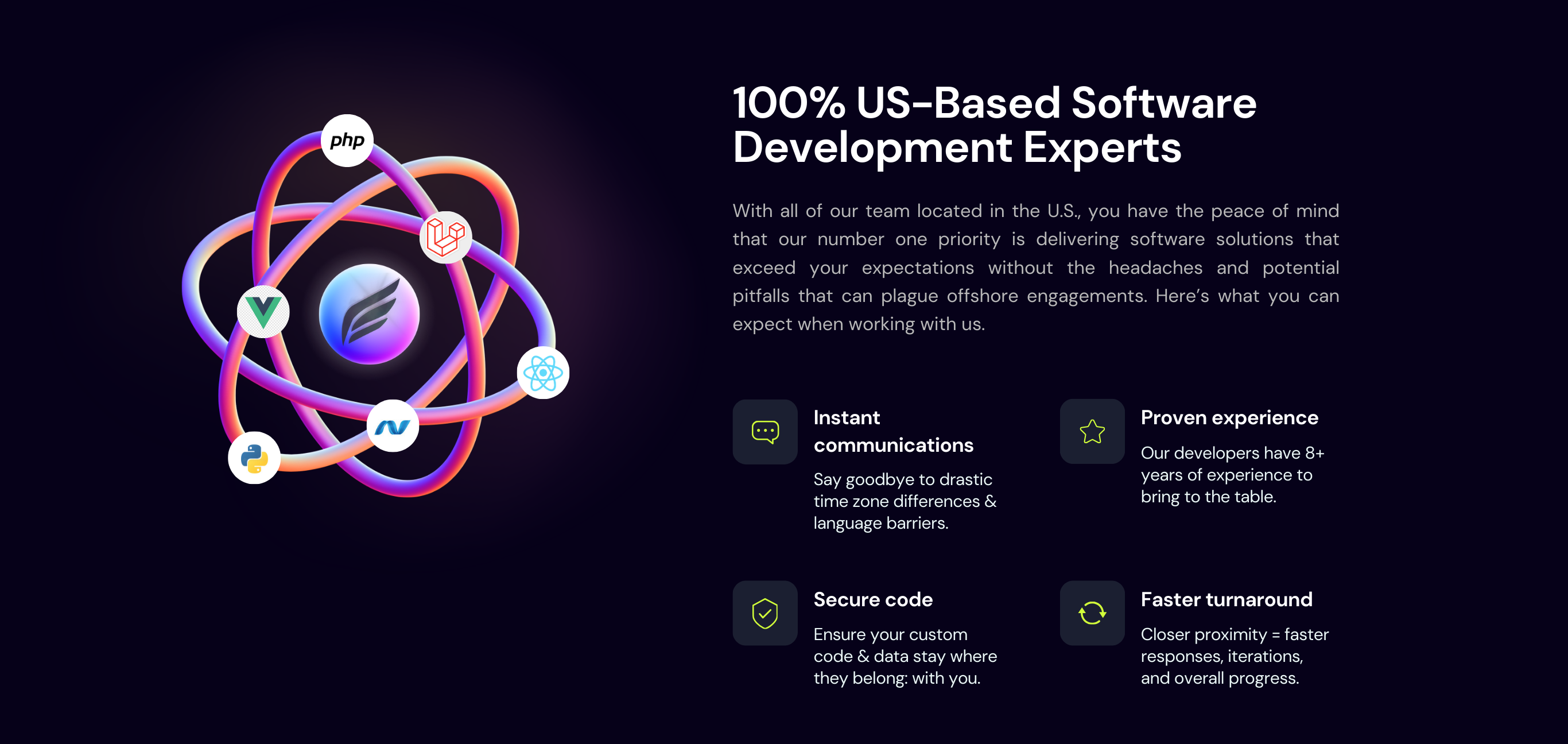 php

100% US-Based Software Development Experts

With all of our team located in the U.S., you have the peace of mind that our number one priority is delivering software solutions that exceed your expectations without the headaches and potential pitfalls that can plague offshore engagements. Here's what you can expect when working with us.

Instant communications

Say goodbye to drastic time zone differences & language barriers.

Proven experience

Our developers have 8+ years of experience to bring to the table.

Secure code

Ensure your custom code & data stay where they belong: with you.

Faster turnaround

Closer proximity = faster responses, iterations, and overall progress.